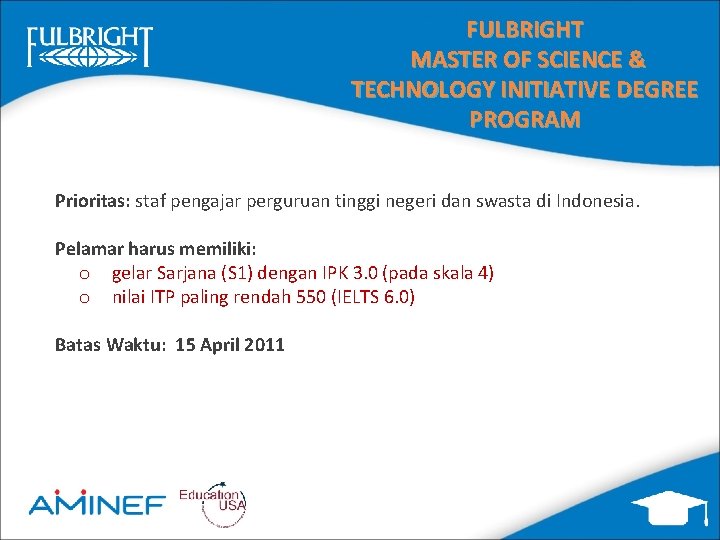 FULBRIGHT

FULBRIGHT
MASTER OF SCIENCE &
TECHNOLOGY INITIATIVE DEGREE
PROGRAM

Prioritas: staf pengajar perguruan tinggi negeri dan swasta di Indonesia.

Pelamar harus memiliki:
o gelar Sarjana (S1) dengan IPK 3.0 (pada skala 4)
o nilai ITP paling rendah 550 (IELTS 6.0)

Batas Waktu: 15 April 2011

AMINEF

Education USA